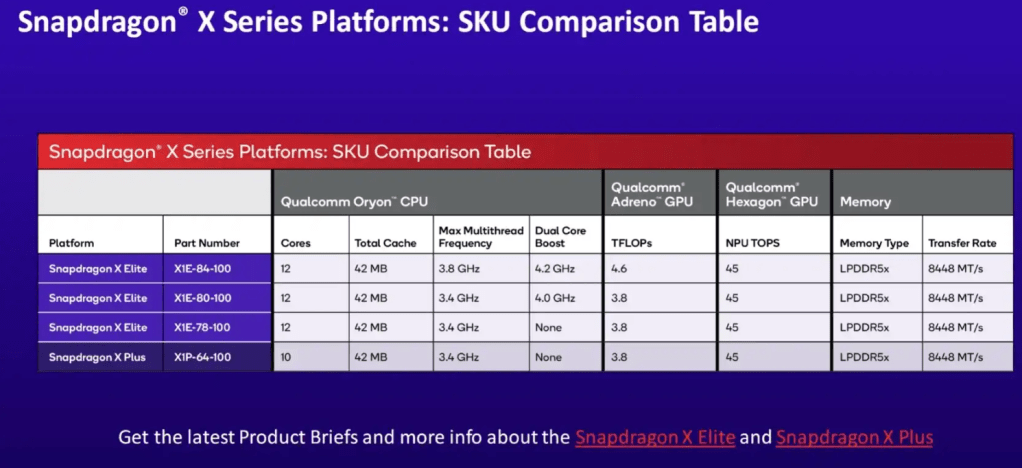 Snapdragon® X Series Platforms: SKU Comparison Table

Snapdragon® X Series Platforms: SKU Comparison Table

| | | Qualcomm Oryon™ CPU | | | | Qualcomm® Adreno™ GPU | Qualcomm® Hexagon™ GPU | Memory | |
|---|---|---|---|---|---|---|---|---|---|
| Platform | Part Number | Cores | Total Cache | Max Multithread Frequency | Dual Core Boost | TFLOPs | NPU TOPS | Memory Type | Transfer Rate |
| Snapdragon X Elite | X1E-84-100 | 12 | 42 MB | 3.8 GHz | 4.2 GHz | 4.6 | 45 | LPDDR5x | 8448 MT/s |
| Snapdragon X Elite | X1E-80-100 | 12 | 42 MB | 3.4 GHz | 4.0 GHz | 3.8 | 45 | LPDDR5x | 8448 MT/s |
| Snapdragon X Elite | X1E-78-100 | 12 | 42 MB | 3.4 GHz | None | 3.8 | 45 | LPDDR5x | 8448 MT/s |
| Snapdragon X Plus | X1P-64-100 | 10 | 42 MB | 3.4 GHz | None | 3.8 | 45 | LPDDR5x | 8448 MT/s |

Get the latest Product Briefs and more info about the Snapdragon X Elite and Snapdragon X Plus